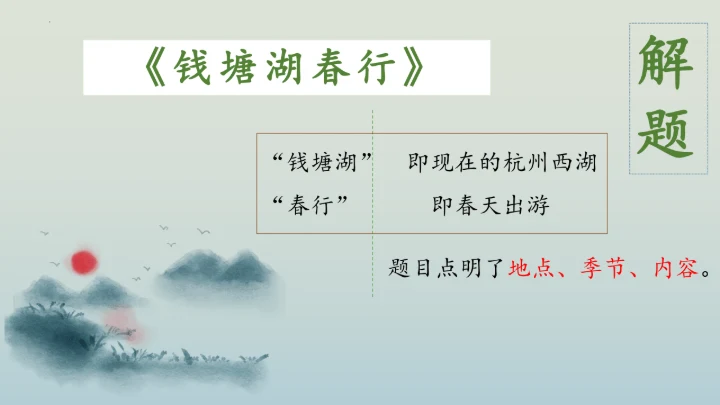 《钱塘湖春行》

解题

“钱塘湖” 即现在的杭州西湖
“春行” 即春天出游

题目点明了地点、季节、内容。